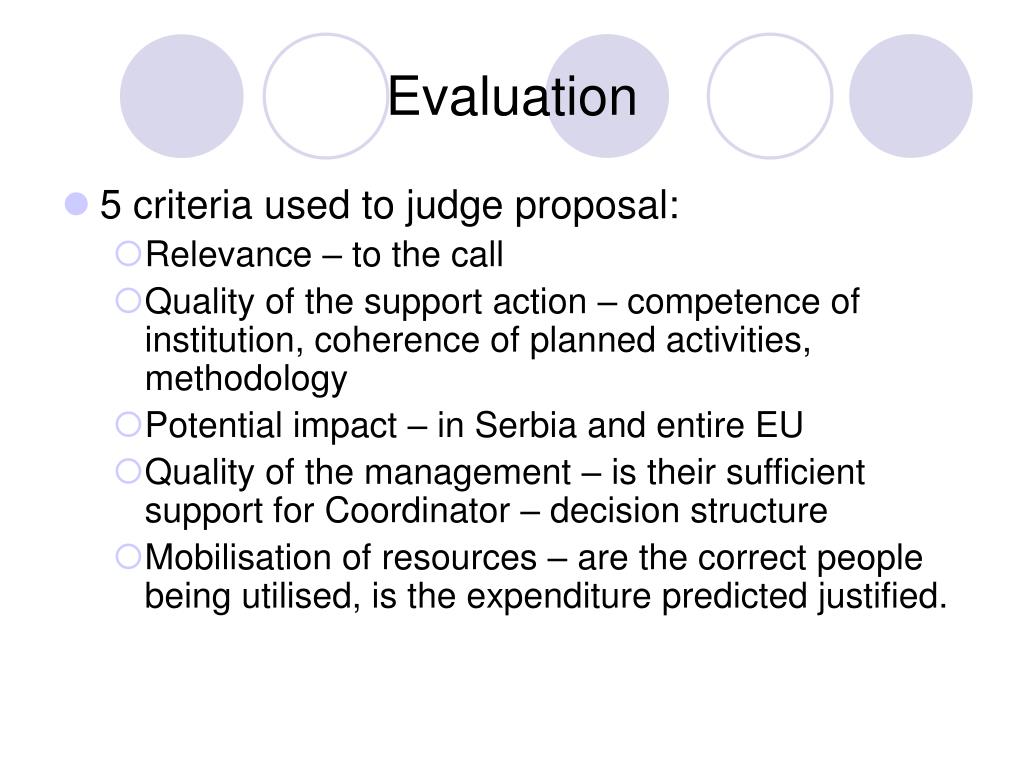 Evaluation

5 criteria used to judge proposal:

Relevance – to the call

Quality of the support action – competence of institution, coherence of planned activities, methodology

Potential impact – in Serbia and entire EU

Quality of the management – is their sufficient support for Coordinator – decision structure

Mobilisation of resources – are the correct people being utilised, is the expenditure predicted justified.